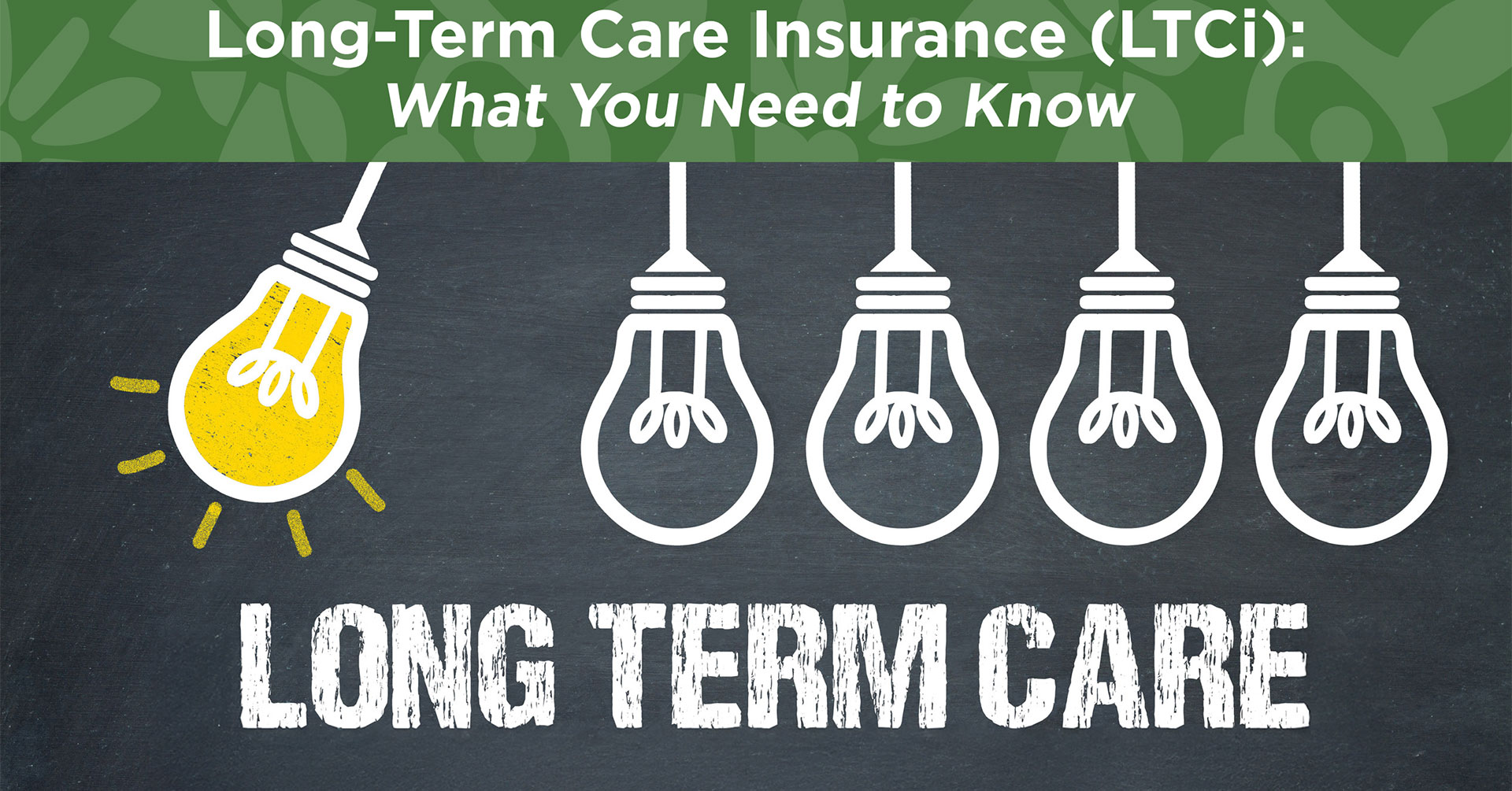 Long-Term Care Insurance (LTCi):
What You Need to Know

LONG TERM CARE